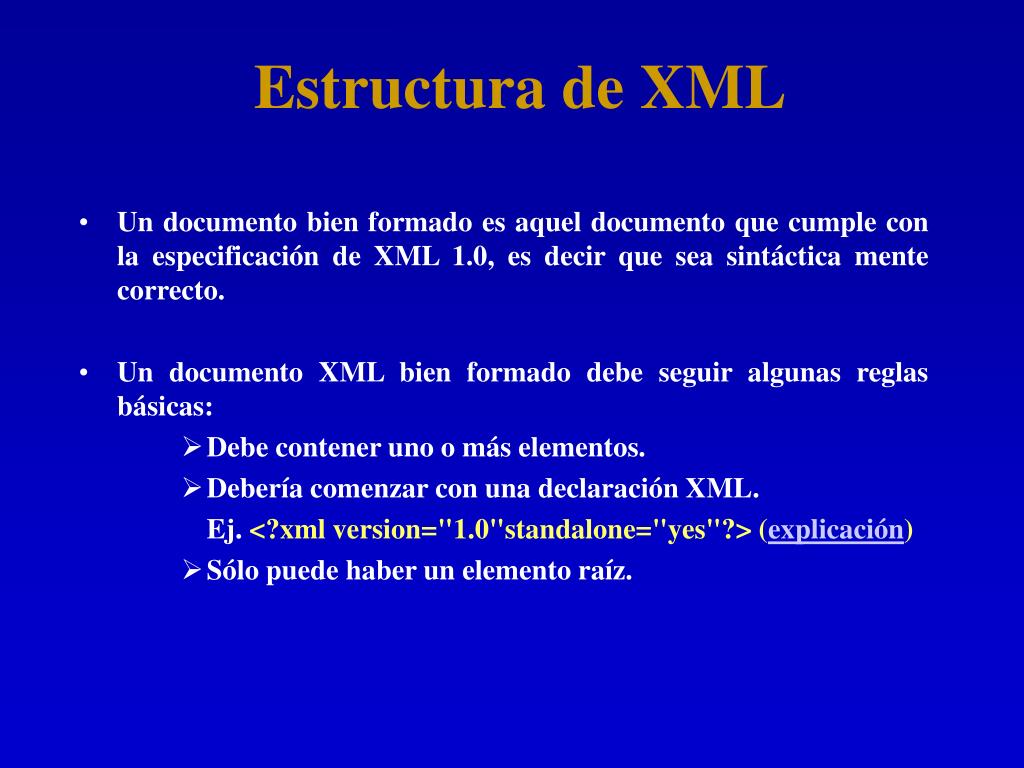 Estructura de XML

• Un documento bien formado es aquel documento que cumple con la especificación de XML 1.0, es decir que sea sintáctica mente correcto.

• Un documento XML bien formado debe seguir algunas reglas básicas:

➢ Debe contener uno o más elementos.

➢ Debería comenzar con una declaración XML.

Ej. <?xml version="1.0"standalone="yes"?> (explicación)

➢ Sólo puede haber un elemento raíz.